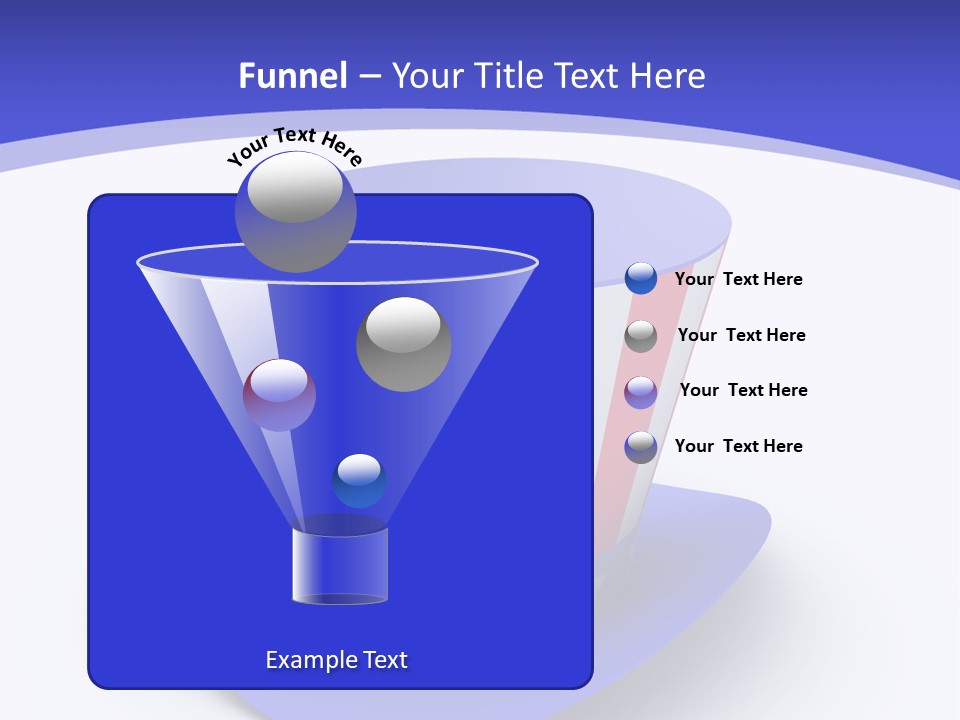 Funnel – Your Title Text Here

Your Text Here

Your Text Here

Your Text Here

Your Text Here

Your Text Here

Example Text